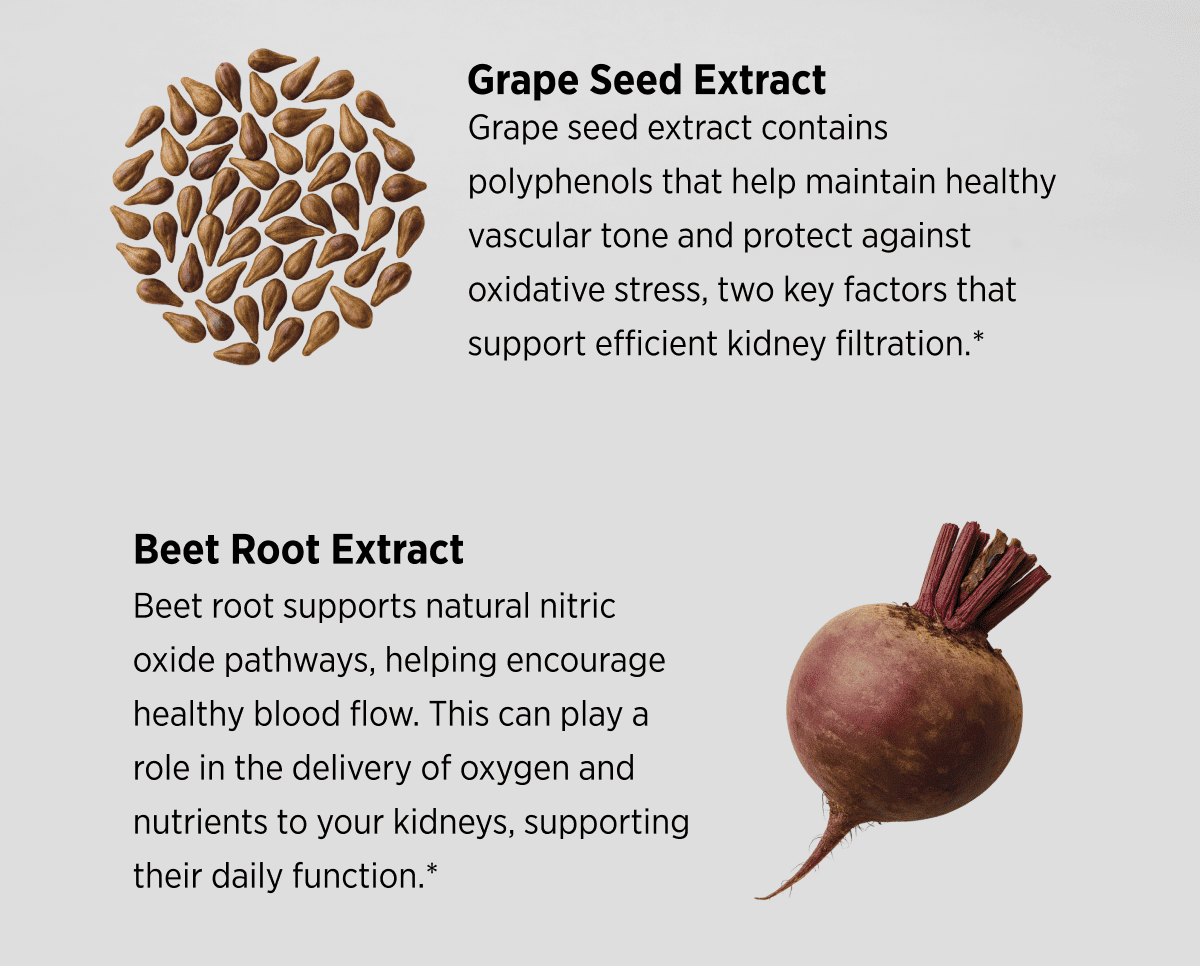 Grape Seed Extract
Grape seed extract contains polyphenols that help maintain healthy vascular tone and protect against oxidative stress, two key factors that support efficient kidney filtration.*

Beet Root Extract
Beet root supports natural nitric oxide pathways, helping encourage healthy blood flow. This can play a role in the delivery of oxygen and nutrients to your kidneys, supporting their daily function.*